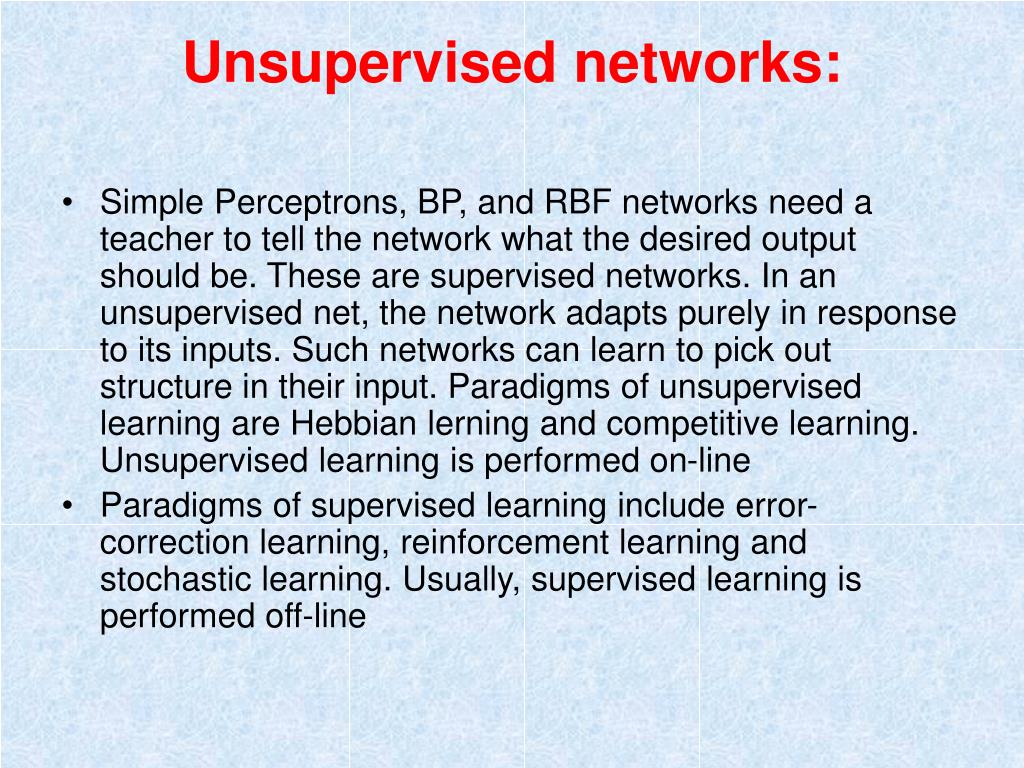 Unsupervised networks:

• Simple Perceptrons, BP, and RBF networks need a teacher to tell the network what the desired output should be. These are supervised networks. In an unsupervised net, the network adapts purely in response to its inputs. Such networks can learn to pick out structure in their input. Paradigms of unsupervised learning are Hebbian lerning and competitive learning. Unsupervised learning is performed on-line
• Paradigms of supervised learning include error-correction learning, reinforcement learning and stochastic learning. Usually, supervised learning is performed off-line